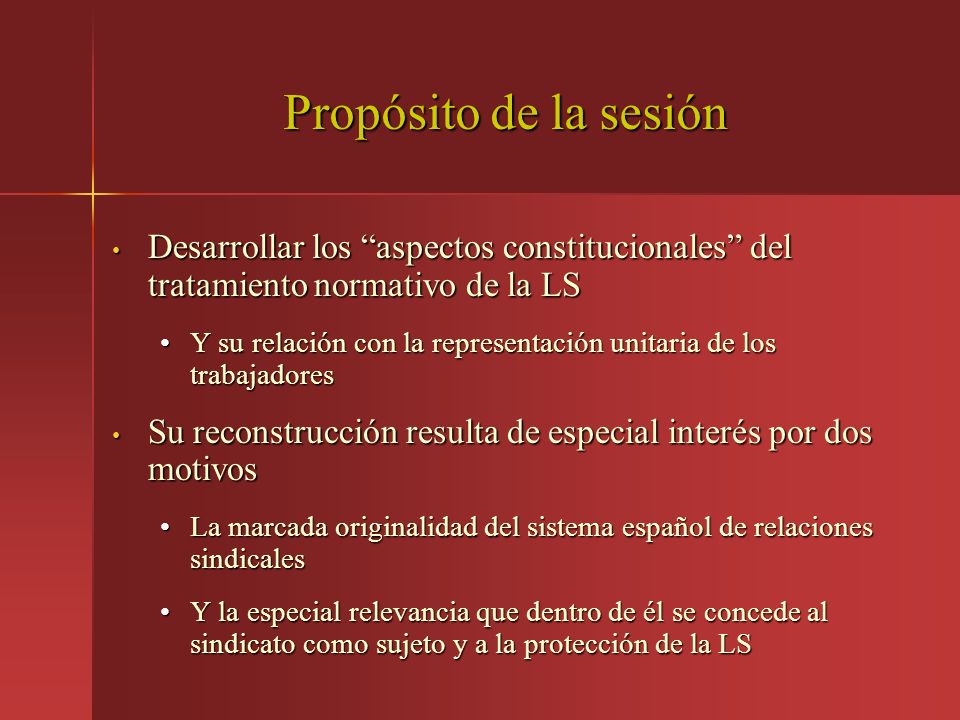 Propósito de la sesión

• Desarrollar los “aspectos constitucionales” del tratamiento normativo de la LS

• Y su relación con la representación unitaria de los trabajadores

• Su reconstrucción resulta de especial interés por dos motivos

• La marcada originalidad del sistema español de relaciones sindicales

• Y la especial relevancia que dentro de él se concede al sindicato como sujeto y a la protección de la LS